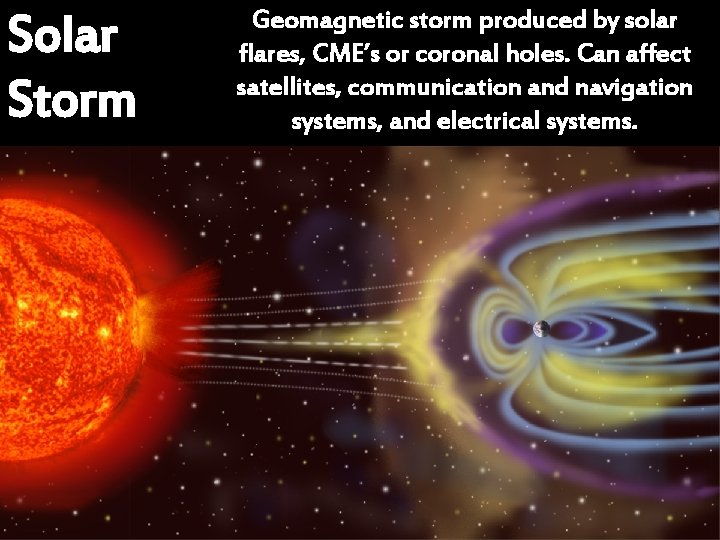 Solar Storm

Geomagnetic storm produced by solar flares, CME's or coronal holes. Can affect satellites, communication and navigation systems, and electrical systems.